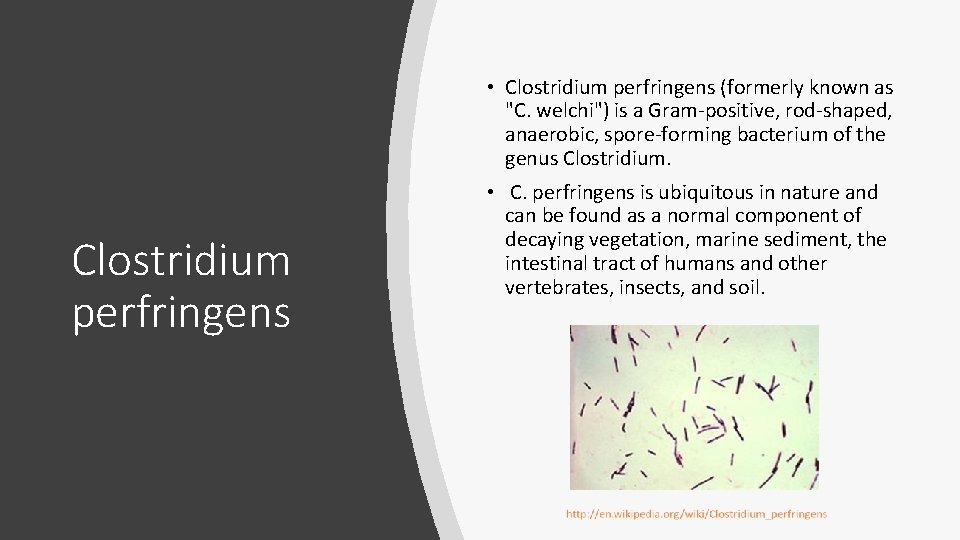 Clostridium perfringens

• Clostridium perfringens (formerly known as "C. welchi") is a Gram-positive, rod-shaped, anaerobic, spore-forming bacterium of the genus Clostridium.

• C. perfringens is ubiquitous in nature and can be found as a normal component of decaying vegetation, marine sediment, the intestinal tract of humans and other vertebrates, insects, and soil.

http://en.wikipedia.org/wiki/Clostridium_perfringens